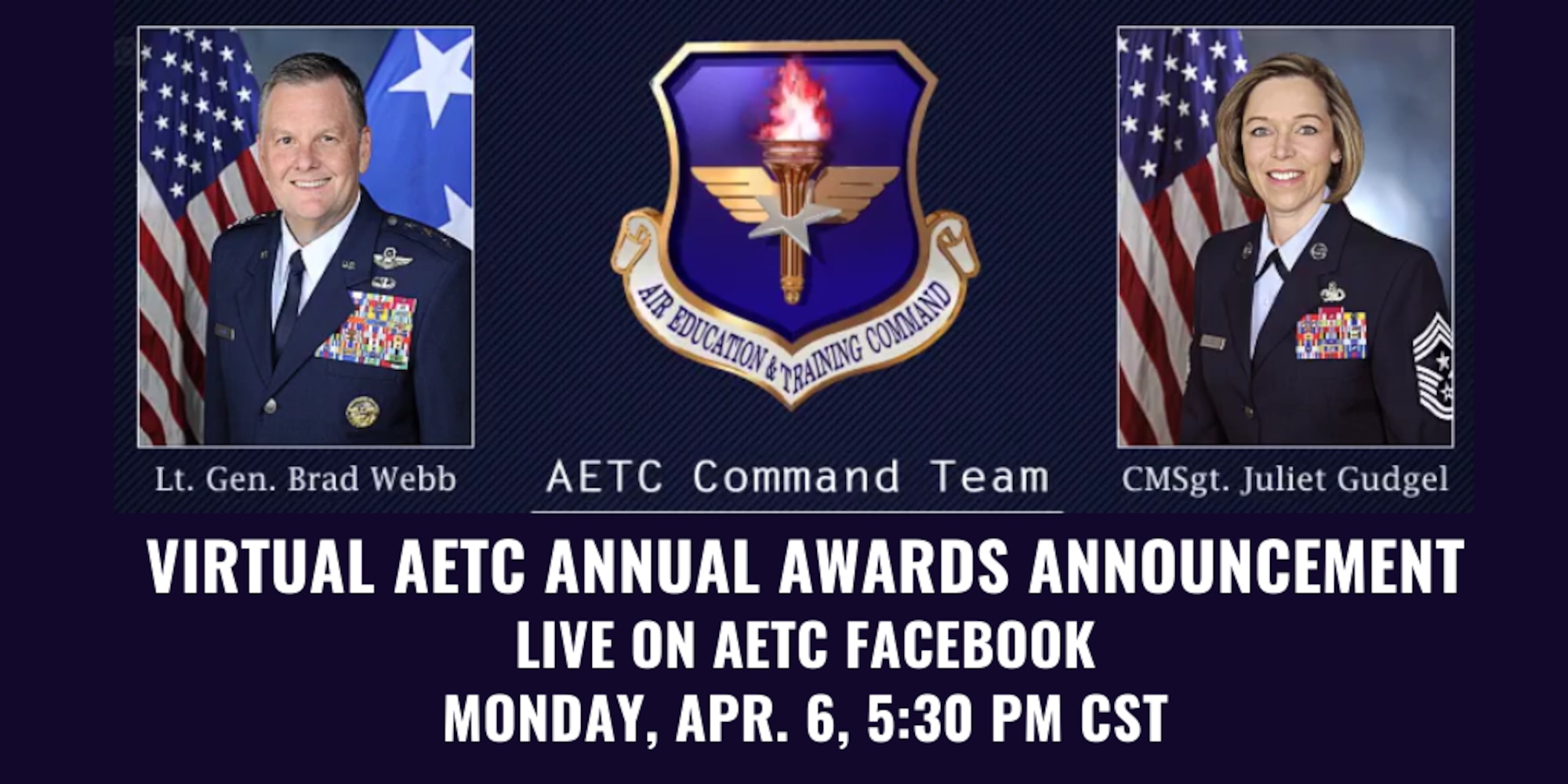 AIR EDUCATION & TRAINING COMMAND

Lt. Gen. Brad Webb

AETC Command Team

CMSgt. Juliet Gudgel

VIRTUAL AETC ANNUAL AWARDS ANNOUNCEMENT
LIVE ON AETC FACEBOOK
MONDAY, APR. 6, 5:30 PM CST